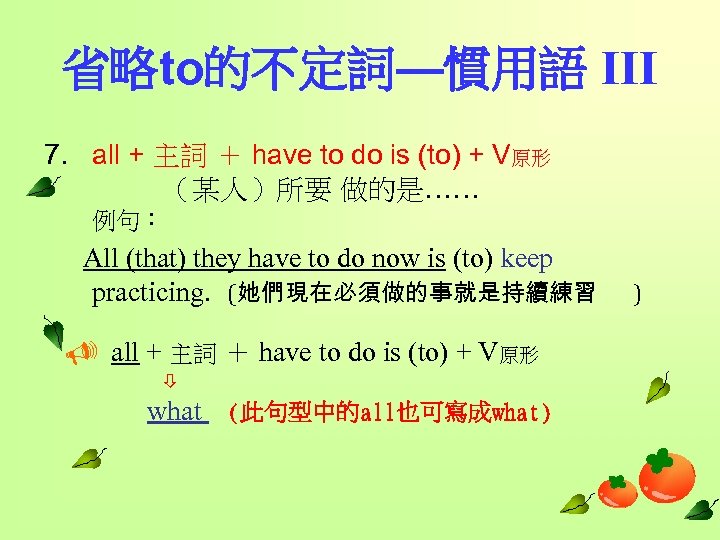 省略to的不定詞—慣用語 III

7. all + 主詞 ＋ have to do is (to) + V原形
（某人）所要 做的是……

例句：

All (that) they have to do now is (to) keep practicing. (她們現在必須做的事就是持續練習 )

all + 主詞 ＋ have to do is (to) + V原形
⇩
what (此句型中的all也可寫成what)